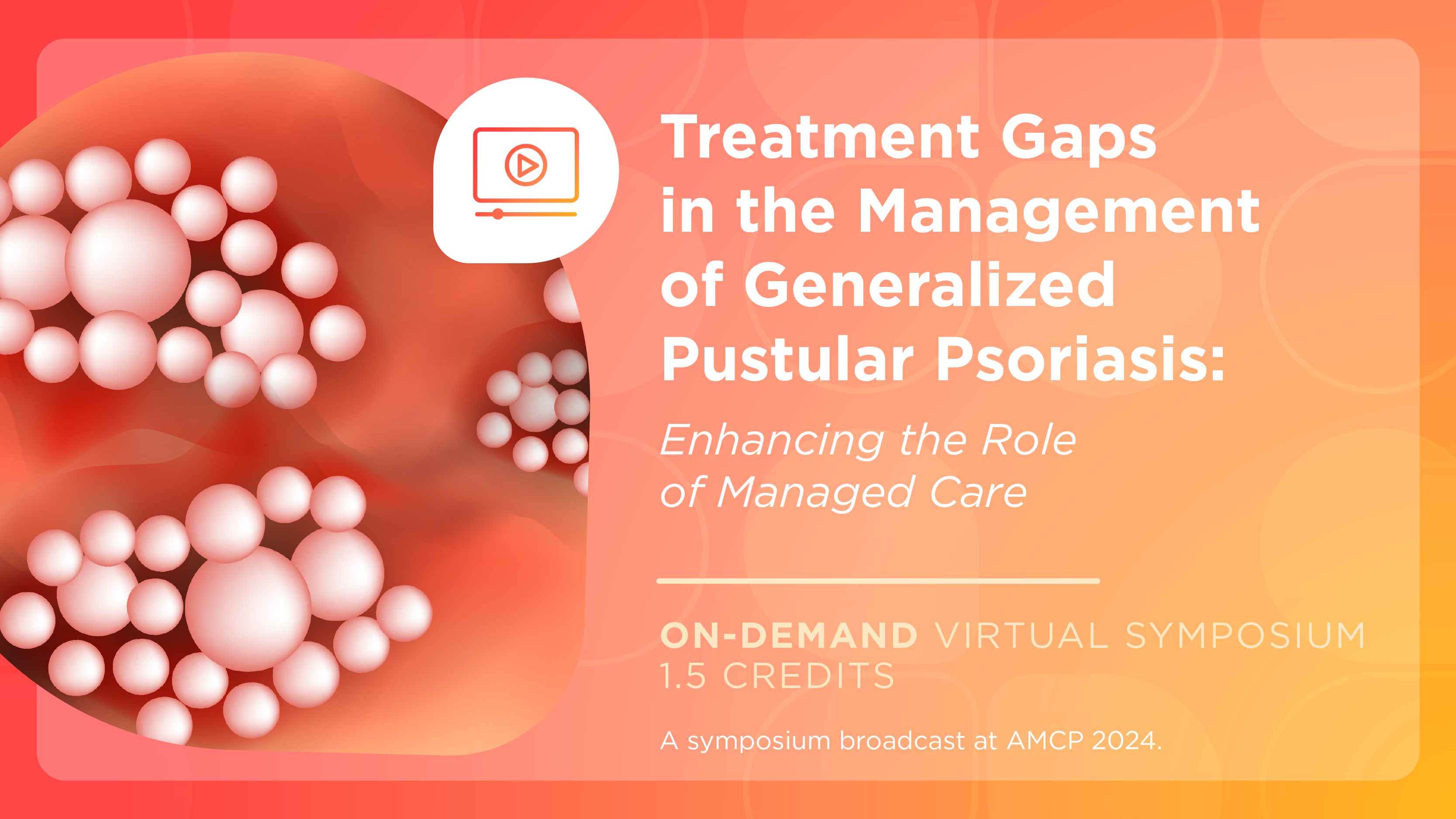 Treatment Gaps in the Management of Generalized Pustular Psoriasis:

Enhancing the Role of Managed Care

ON-DEMAND VIRTUAL SYMPOSIUM
1.5 CREDITS

A symposium broadcast at AMCP 2024.